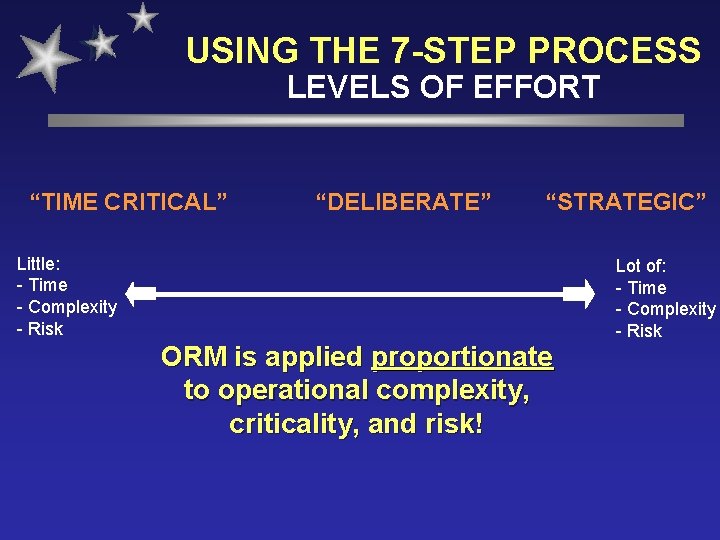 USING THE 7-STEP PROCESS
LEVELS OF EFFORT

“TIME CRITICAL” “DELIBERATE” “STRATEGIC”

Little:
- Time
- Complexity
- Risk

Lot of:
- Time
- Complexity
- Risk

ORM is applied proportionate to operational complexity, criticality, and risk!